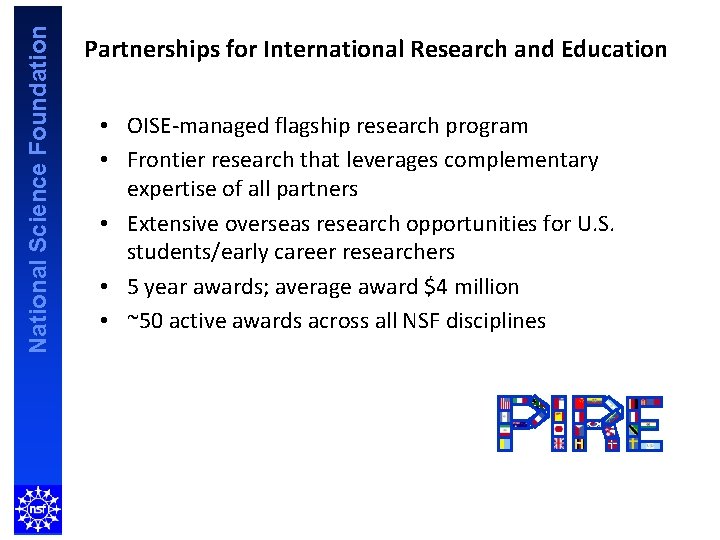 National Science Foundation

Partnerships for International Research and Education

• OISE-managed flagship research program
• Frontier research that leverages complementary expertise of all partners
• Extensive overseas research opportunities for U.S. students/early career researchers
• 5 year awards; average award \$4 million
• ~50 active awards across all NSF disciplines

PIRE

nsf